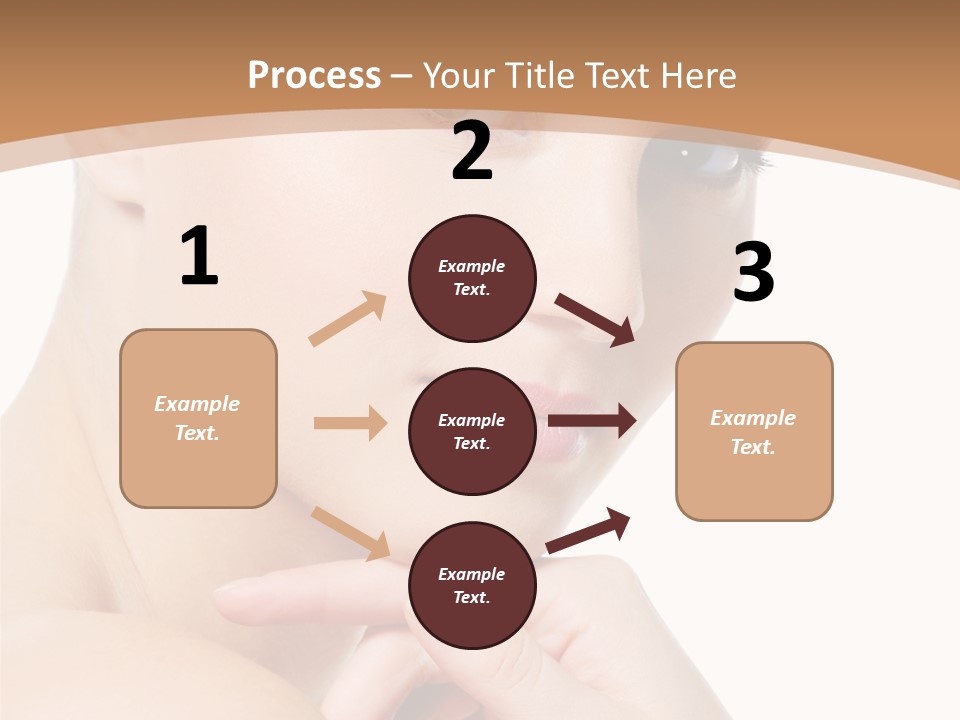 Process – Your Title Text Here

1

Example Text.

2

Example Text.

Example Text.

Example Text.

3

Example Text.